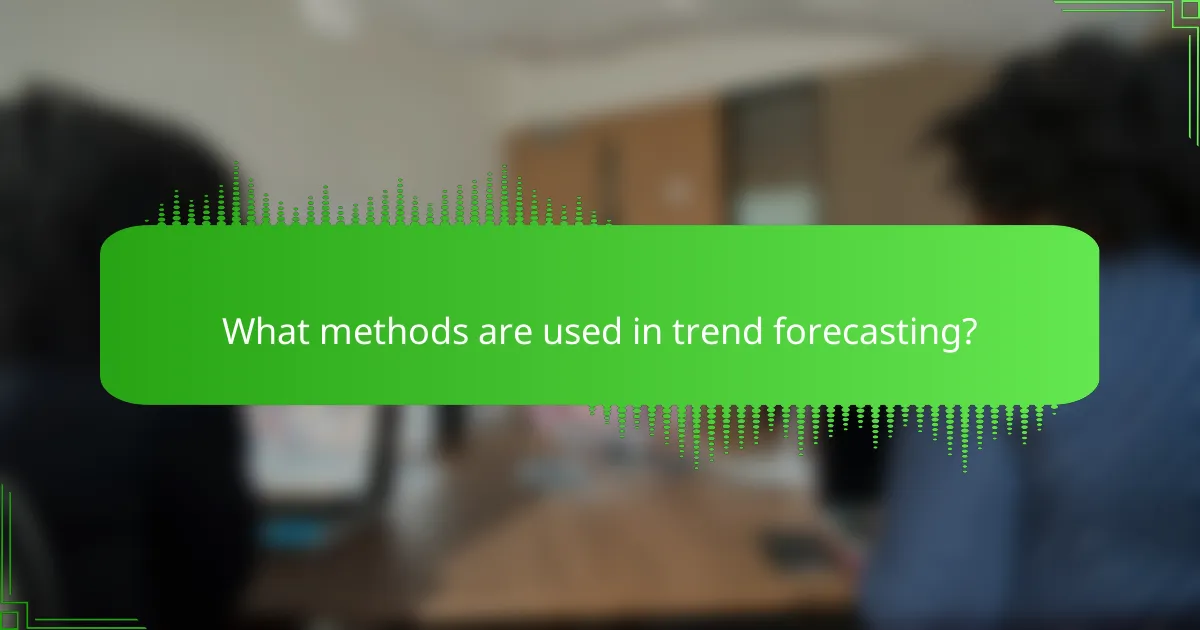 What methods are used in trend forecasting?